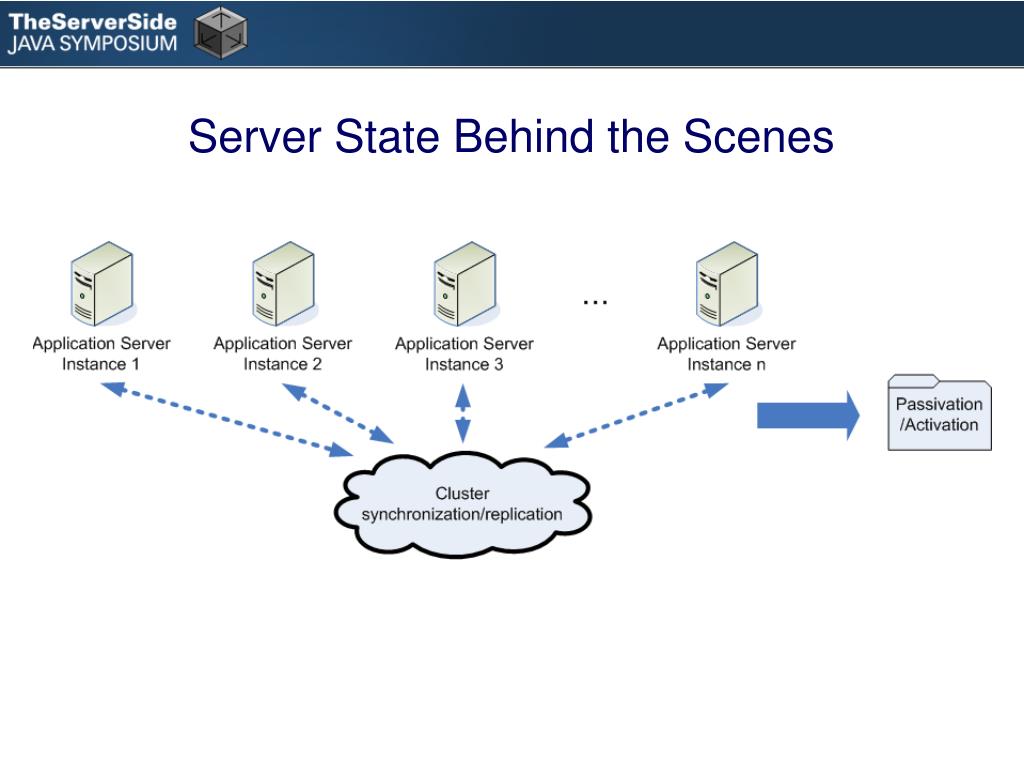 TheServerSide
JAVA SYMPOSIUM

Server State Behind the Scenes

Application Server Instance 1

Application Server Instance 2

Application Server Instance 3

...

Application Server Instance n

Passivation /Activation

Cluster synchronization/replication